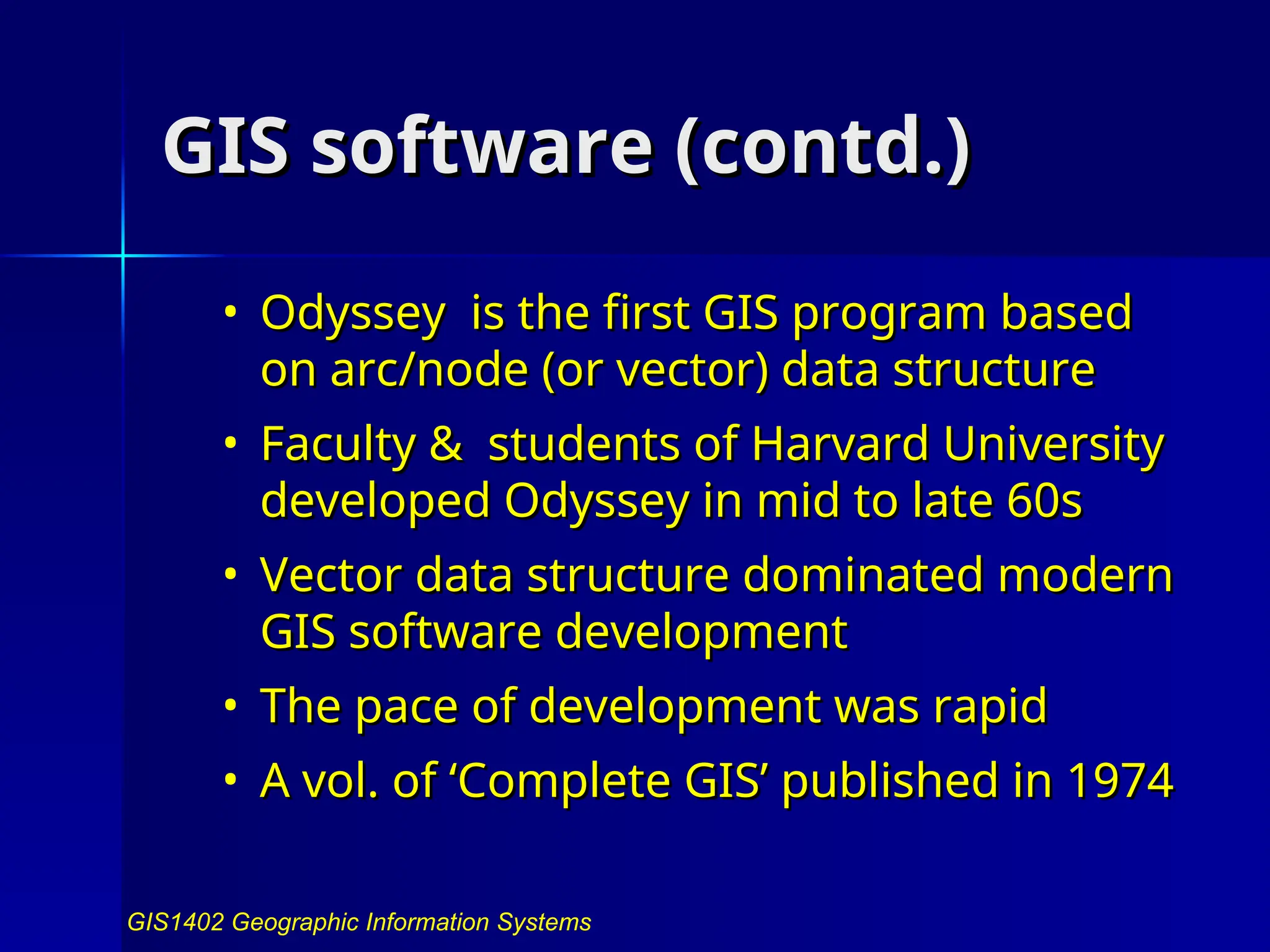 GIS software (contd.)

• Odyssey is the first GIS program based on arc/node (or vector) data structure
• Faculty & students of Harvard University developed Odyssey in mid to late 60s
• Vector data structure dominated modern GIS software development
• The pace of development was rapid
• A vol. of ‘Complete GIS’ published in 1974

GIS1402 Geographic Information Systems